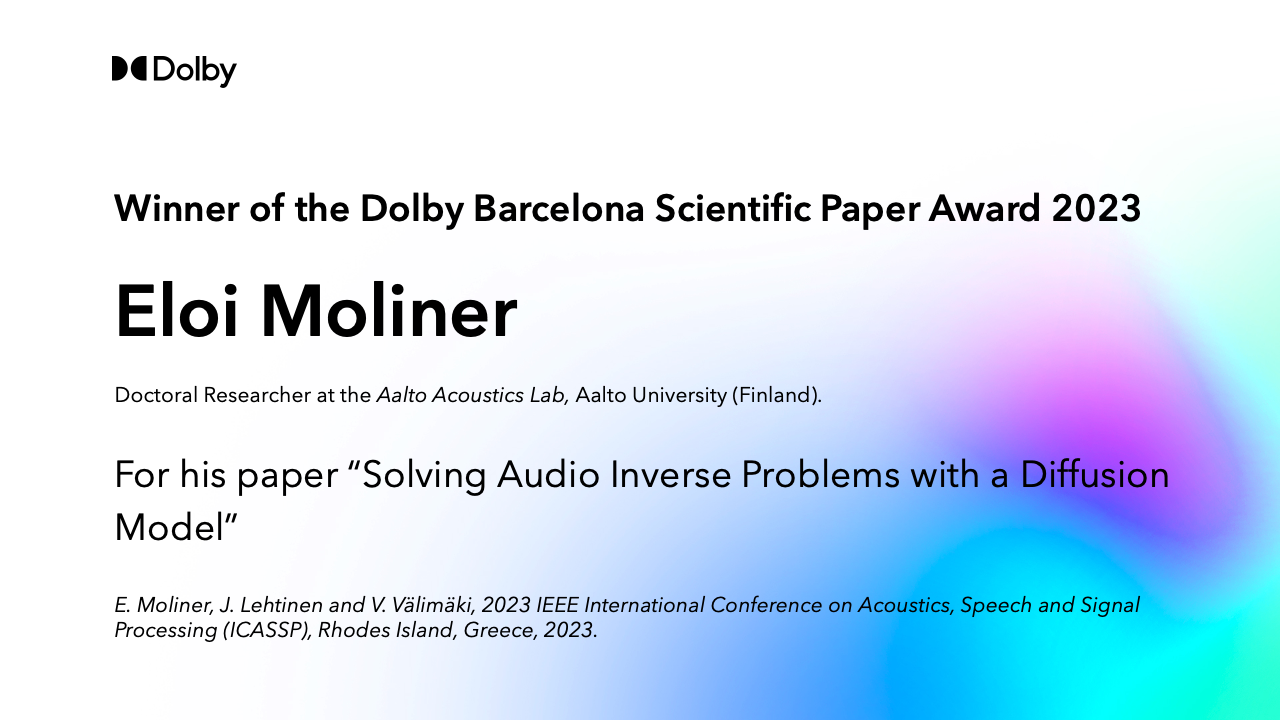 Dolby

Winner of the Dolby Barcelona Scientific Paper Award 2023

Eloi Moliner

Doctoral Researcher at the Aalto Acoustics Lab, Aalto University (Finland).

For his paper “Solving Audio Inverse Problems with a Diffusion Model”

E. Moliner, J. Lehtinen and V. Välimäki, 2023 IEEE International Conference on Acoustics, Speech and Signal Processing (ICASSP), Rhodes Island, Greece, 2023.